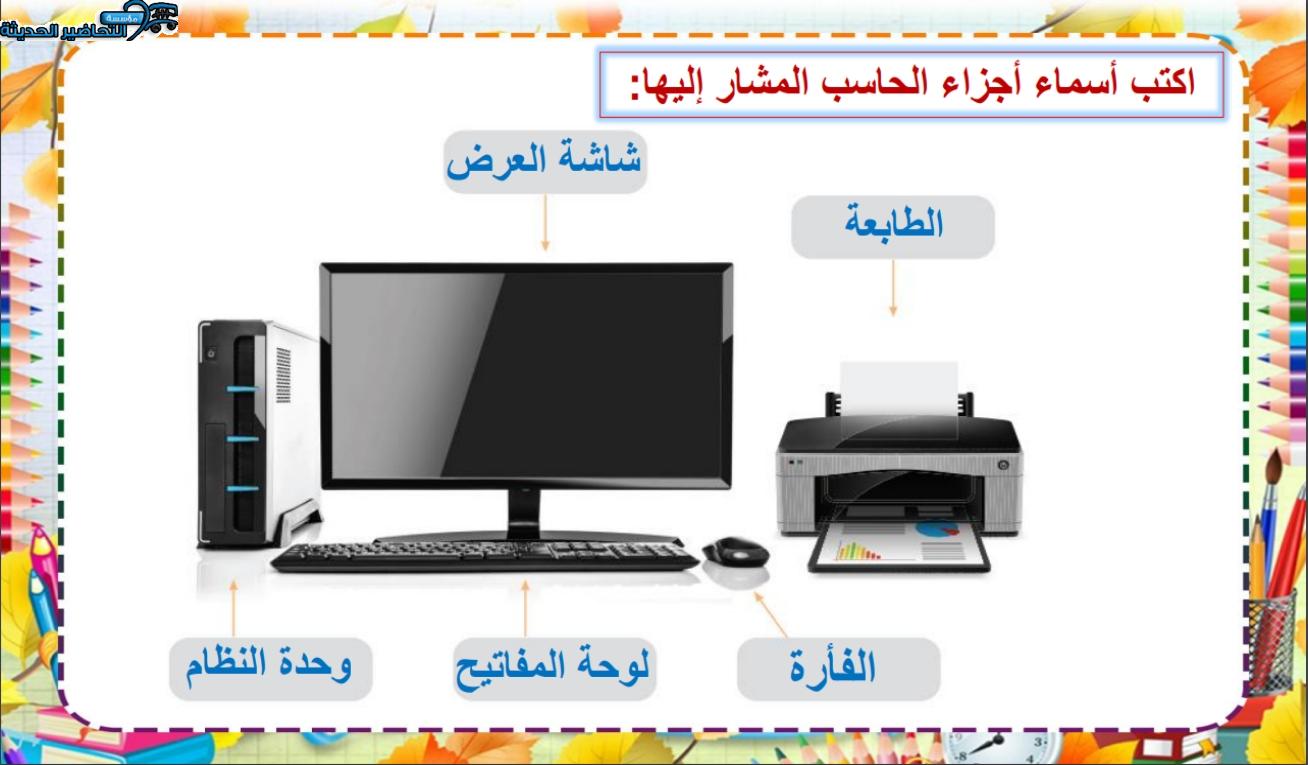 مؤسسة
التحاضير الحديثة

اكتب أسماء أجزاء الحاسب المشار إليها:

شاشة العرض

الطابعة

وحدة النظام

لوحة المفاتيح

الفأرة